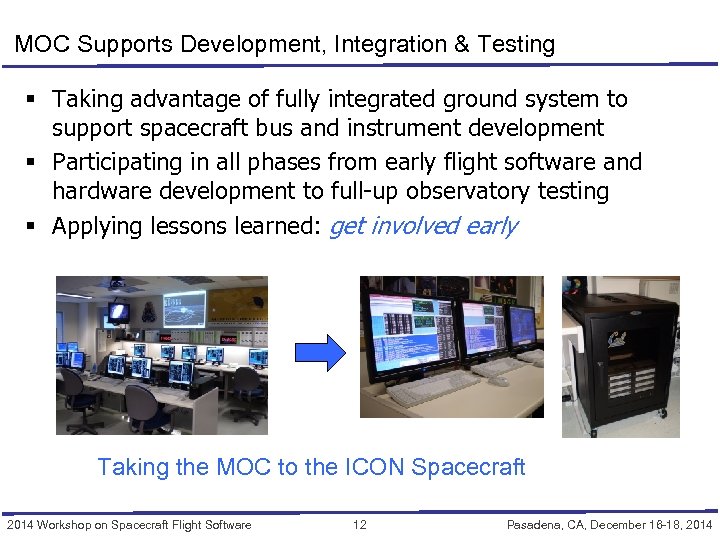 MOC Supports Development, Integration & Testing

▪ Taking advantage of fully integrated ground system to support spacecraft bus and instrument development
▪ Participating in all phases from early flight software and hardware development to full-up observatory testing
▪ Applying lessons learned: get involved early

Taking the MOC to the ICON Spacecraft

2014 Workshop on Spacecraft Flight Software 12 Pasadena, CA, December 16-18, 2014